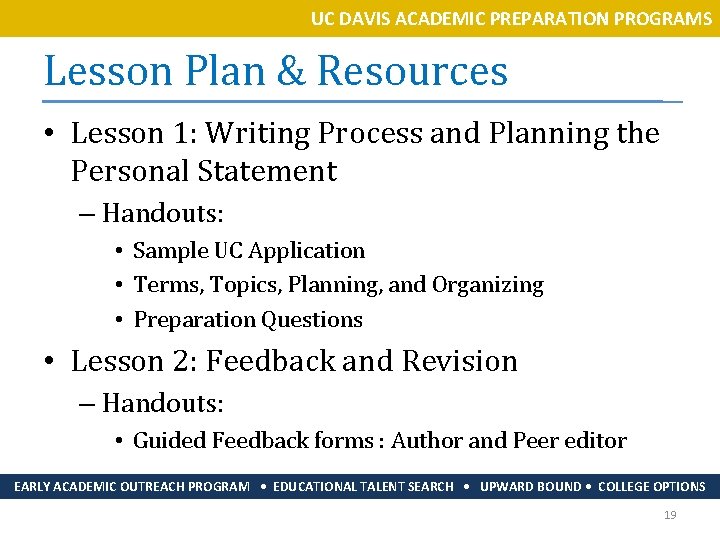 UC DAVIS ACADEMIC PREPARATION PROGRAMS

Lesson Plan & Resources

• Lesson 1: Writing Process and Planning the Personal Statement
– Handouts:
• Sample UC Application
• Terms, Topics, Planning, and Organizing
• Preparation Questions
• Lesson 2: Feedback and Revision
– Handouts:
• Guided Feedback forms : Author and Peer editor

EARLY ACADEMIC OUTREACH PROGRAM • EDUCATIONAL TALENT SEARCH • UPWARD BOUND • COLLEGE OPTIONS

19